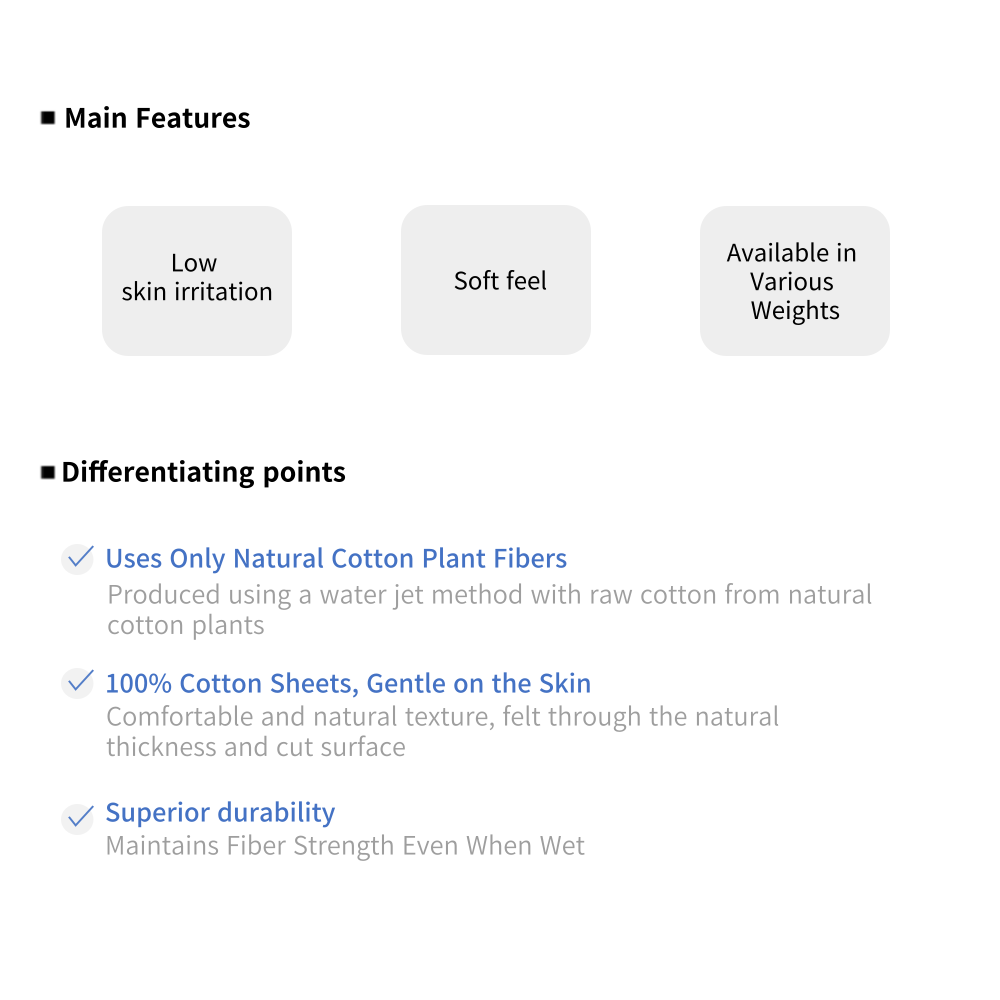 ■ Main Features

Low skin irritation

Soft feel

Available in Various Weights

■ Differentiating points

Uses Only Natural Cotton Plant Fibers
Produced using a water jet method with raw cotton from natural cotton plants

100% Cotton Sheets, Gentle on the Skin
Comfortable and natural texture, felt through the natural thickness and cut surface

Superior durability
Maintains Fiber Strength Even When Wet